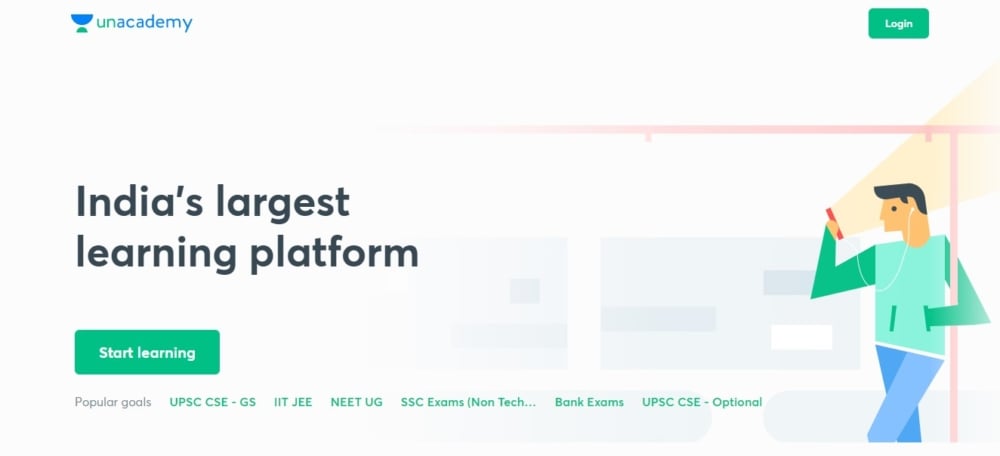 unacademy

Login

India's largest learning platform

Start learning

Popular goals UPSC CSE - GS IIT JEE NEET UG SSC Exams (Non Tech... Bank Exams UPSC CSE - Optional